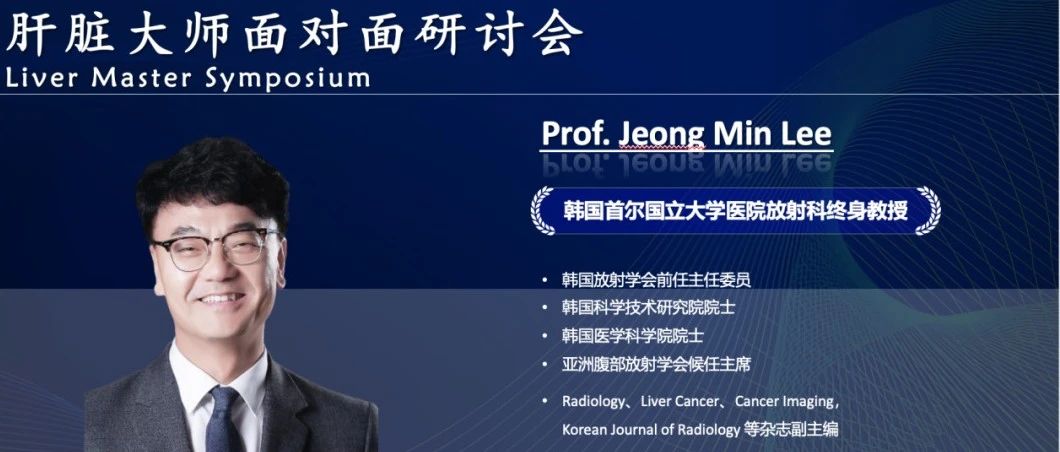 肝脏大师面对面研讨会
Liver Master Symposium

Prof. Jeong Min Lee

韩国首尔国立大学医院放射科终身教授

• 韩国放射学会前任主任委员
• 韩国科学技术研究院院士
• 韩国医学科学院院士
• 亚洲腹部放射学会候任主席
• Radiology、Liver Cancer、Cancer Imaging，Korean Journal of Radiology 等杂志副主编